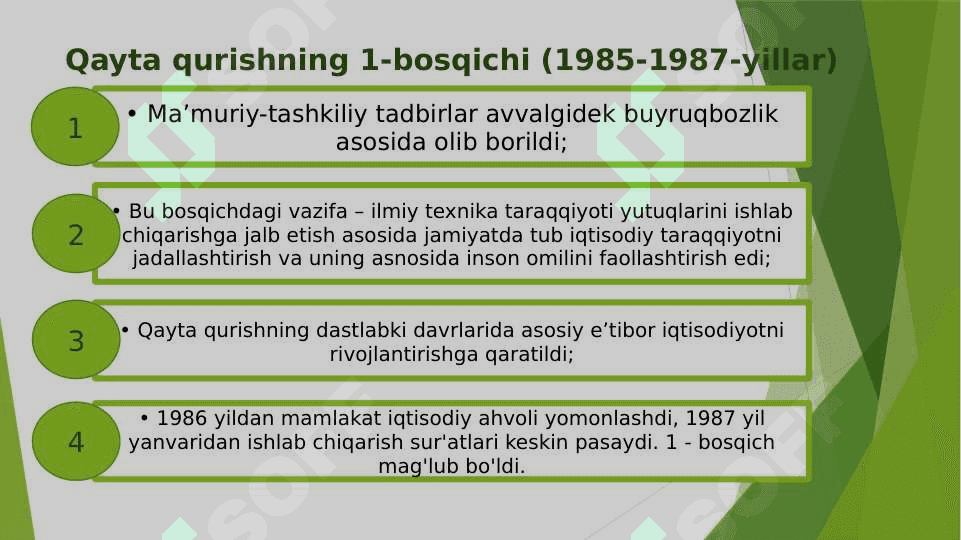 Qayta qurishning 1-bosqichi (1985-1987-yillar)

1

• Ma’muriy-tashkiliy tadbirlar avvalgidek buyruqbozlik asosida olib borildi;

2

• Bu bosqichdagi vazifa – ilmiy texnika taraqqiyoti yutuqlarini ishlab chiqarishga jalb etish asosida jamiyatda tub iqtisodiy taraqqiyotni jadallashtirish va uning asnosida inson omilini faollashtirish edi;

3

• Qayta qurishning dastlabki davrlarida asosiy e’tibor iqtisodiyotni rivojlantirishga qaratildi;

4

• 1986 yildan mamlakat iqtisodiy ahvoli yomonlashdi, 1987 yil yanvaridan ishlab chiqarish sur'atlari keskin pasaydi. 1 - bosqich mag'lub bo'ldi.